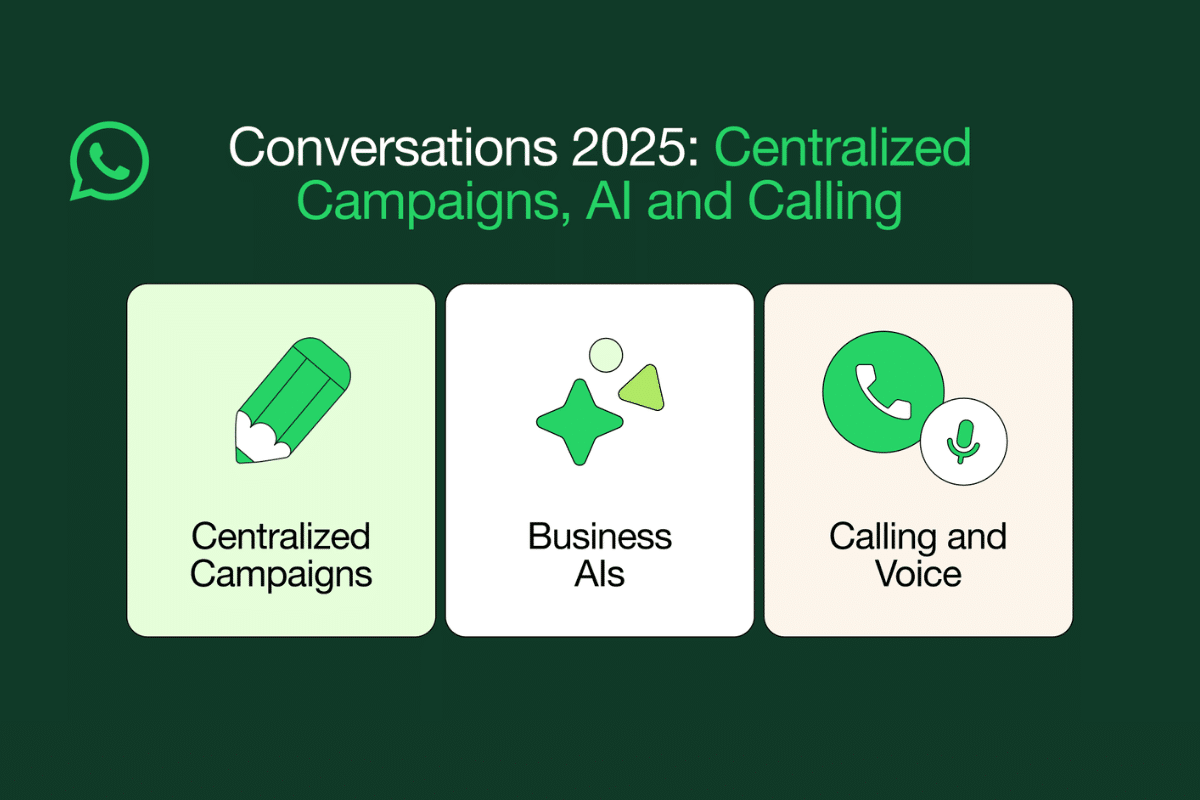 Conversations 2025: Centralized Campaigns, AI and Calling

Centralized Campaigns

Business AIs

Calling and Voice